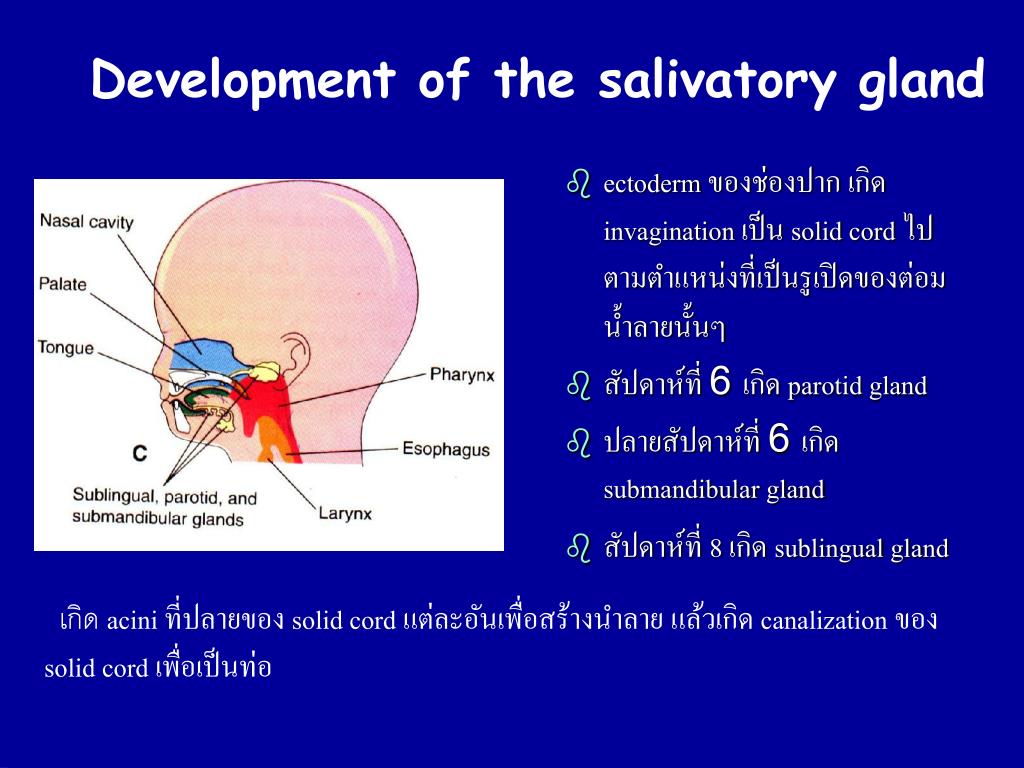 Development of the salivatory gland

Nasal cavity
Palate
Tongue
C
Sublingual, parotid, and submandibular glands
Pharynx
Esophagus
Larynx

ectoderm ของช่องปาก เกิด invagination เป็น solid cord ไปตามตำแหน่งที่เป็นรูเปิดของต่อมน้ำลายนั้นๆ

สัปดาห์ที่ 6 เกิด parotid gland

ปลายสัปดาห์ที่ 6 เกิด submandibular gland

สัปดาห์ที่ 8 เกิด sublingual gland

เกิด acini ที่ปลายของ solid cord แต่ละอันเพื่อสร้างนำลาย แล้วเกิด canalization ของ solid cord เพื่อเป็นท่อ